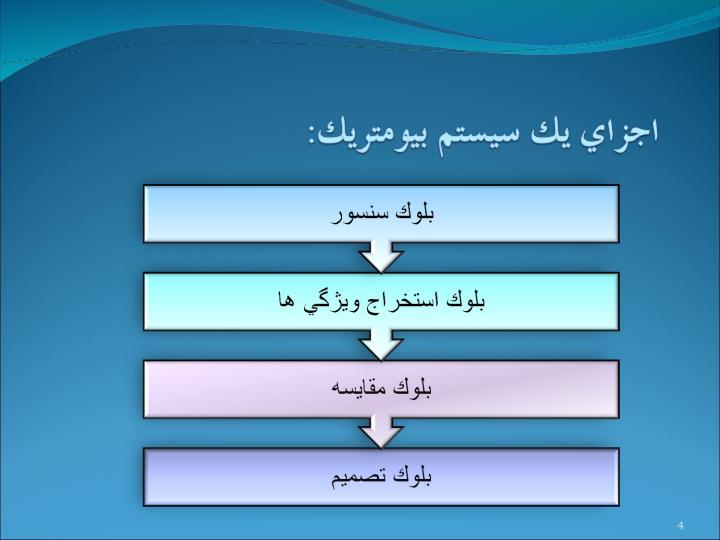 اجزاي يك سيستم بيومتريك:

بلوك سنسور

بلوك استخراج ويژگي ها

بلوك مقايسه

بلوك تصميم

4